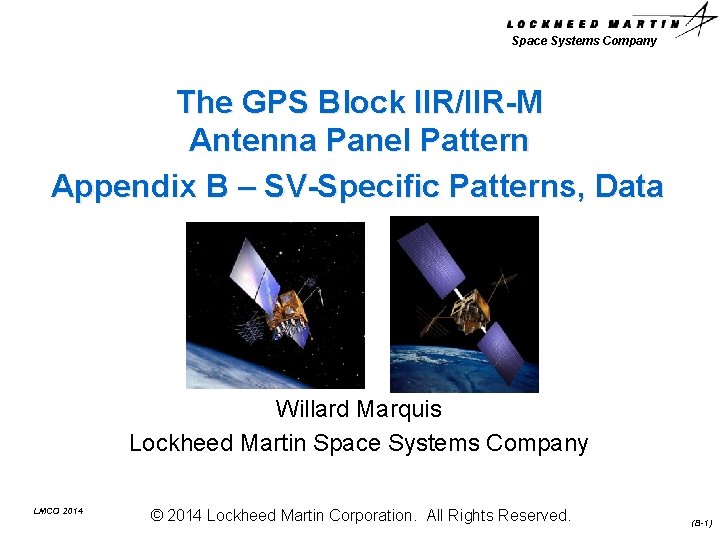 LOCKHEED MARTIN
Space Systems Company

The GPS Block IIR/IIR-M
Antenna Panel Pattern
Appendix B – SV-Specific Patterns, Data

Willard Marquis
Lockheed Martin Space Systems Company

LMCO 2014

© 2014 Lockheed Martin Corporation. All Rights Reserved.

(B-1)